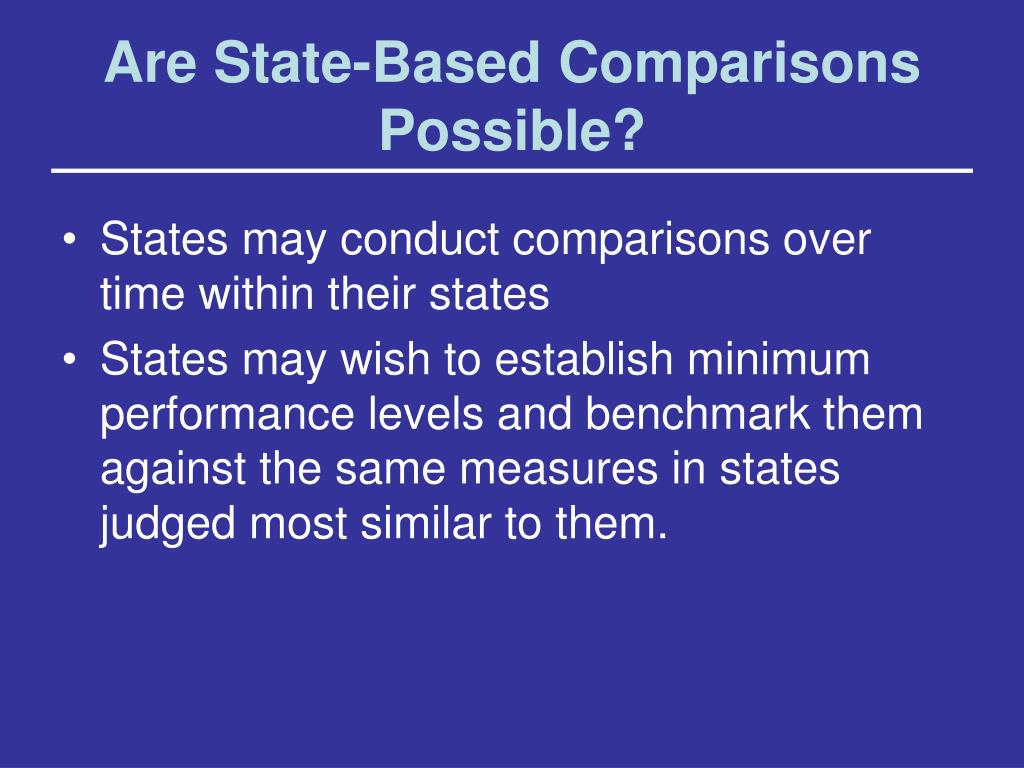 Are State-Based Comparisons Possible?

• States may conduct comparisons over time within their states

• States may wish to establish minimum performance levels and benchmark them against the same measures in states judged most similar to them.